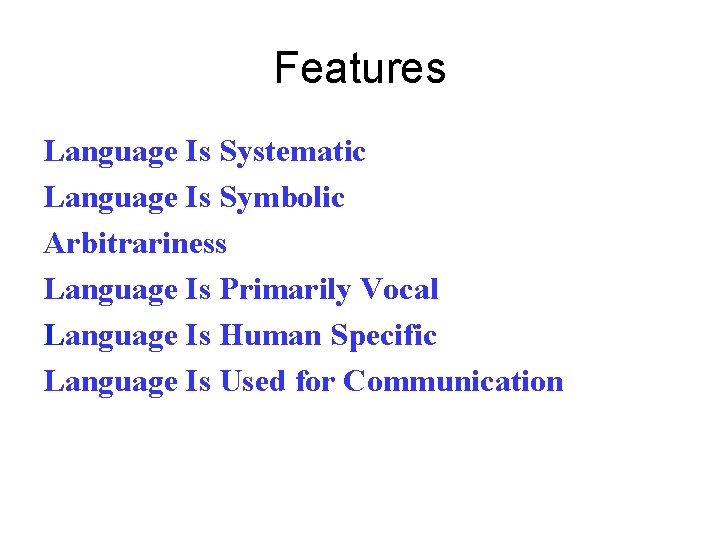 Features

Language Is Systematic
Language Is Symbolic
Arbitrariness
Language Is Primarily Vocal
Language Is Human Specific
Language Is Used for Communication